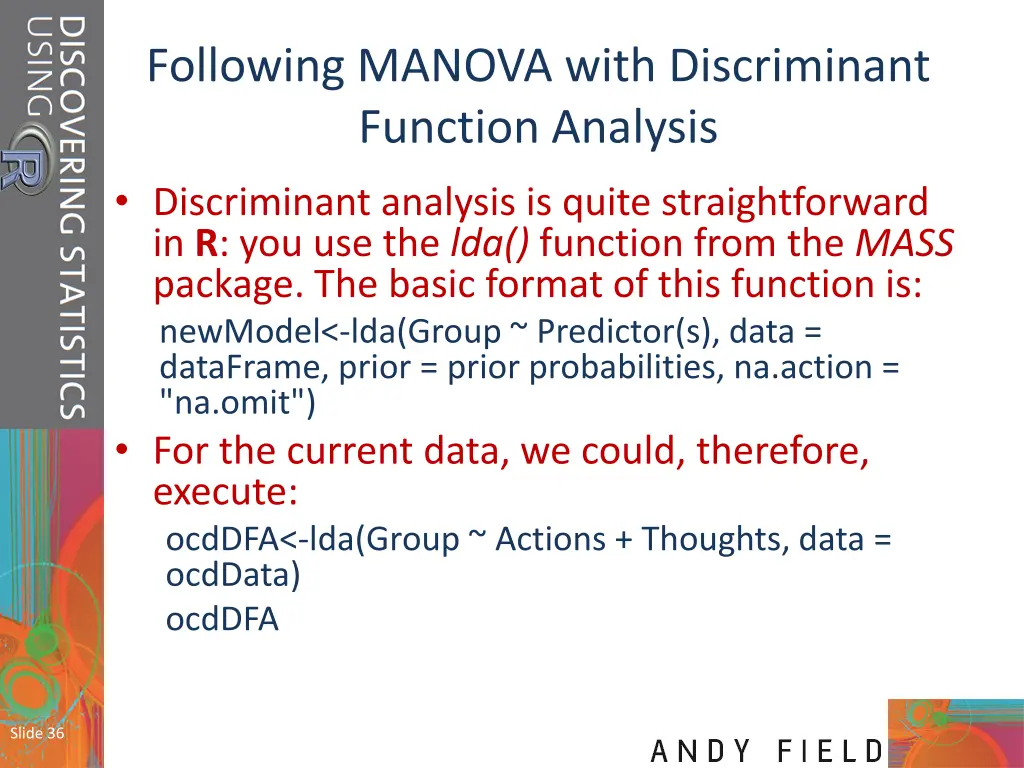 DISCOVERING STATISTICS USING R

Following MANOVA with Discriminant Function Analysis

• Discriminant analysis is quite straightforward in R: you use the lda() function from the MASS package. The basic format of this function is:

newModel<-lda(Group ~ Predictor(s), data = dataFrame, prior = prior probabilities, na.action = "na.omit")

• For the current data, we could, therefore, execute:

ocdDFA<-lda(Group ~ Actions + Thoughts, data = ocdData)
ocdDFA

Slide 36

ANDY FIELD